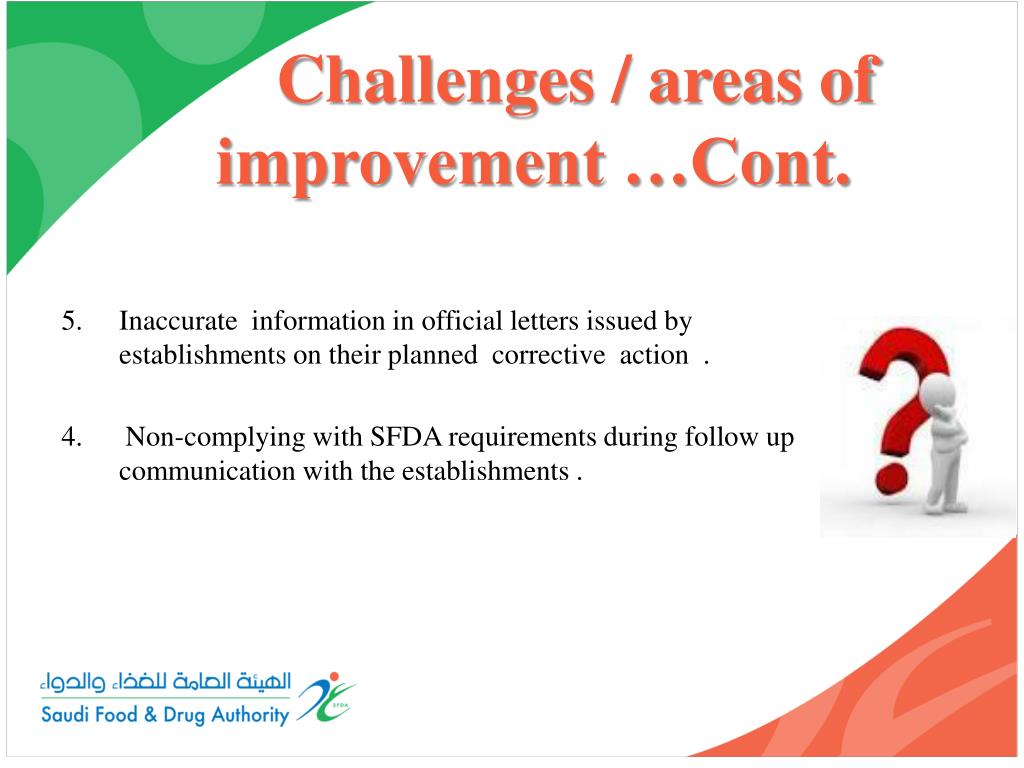 Challenges / areas of improvement …Cont.

5. Inaccurate information in official letters issued by establishments on their planned corrective action .

4. Non-complying with SFDA requirements during follow up communication with the establishments .

الهيئة العامة للغذاء والدواء
Saudi Food & Drug Authority
SFDA